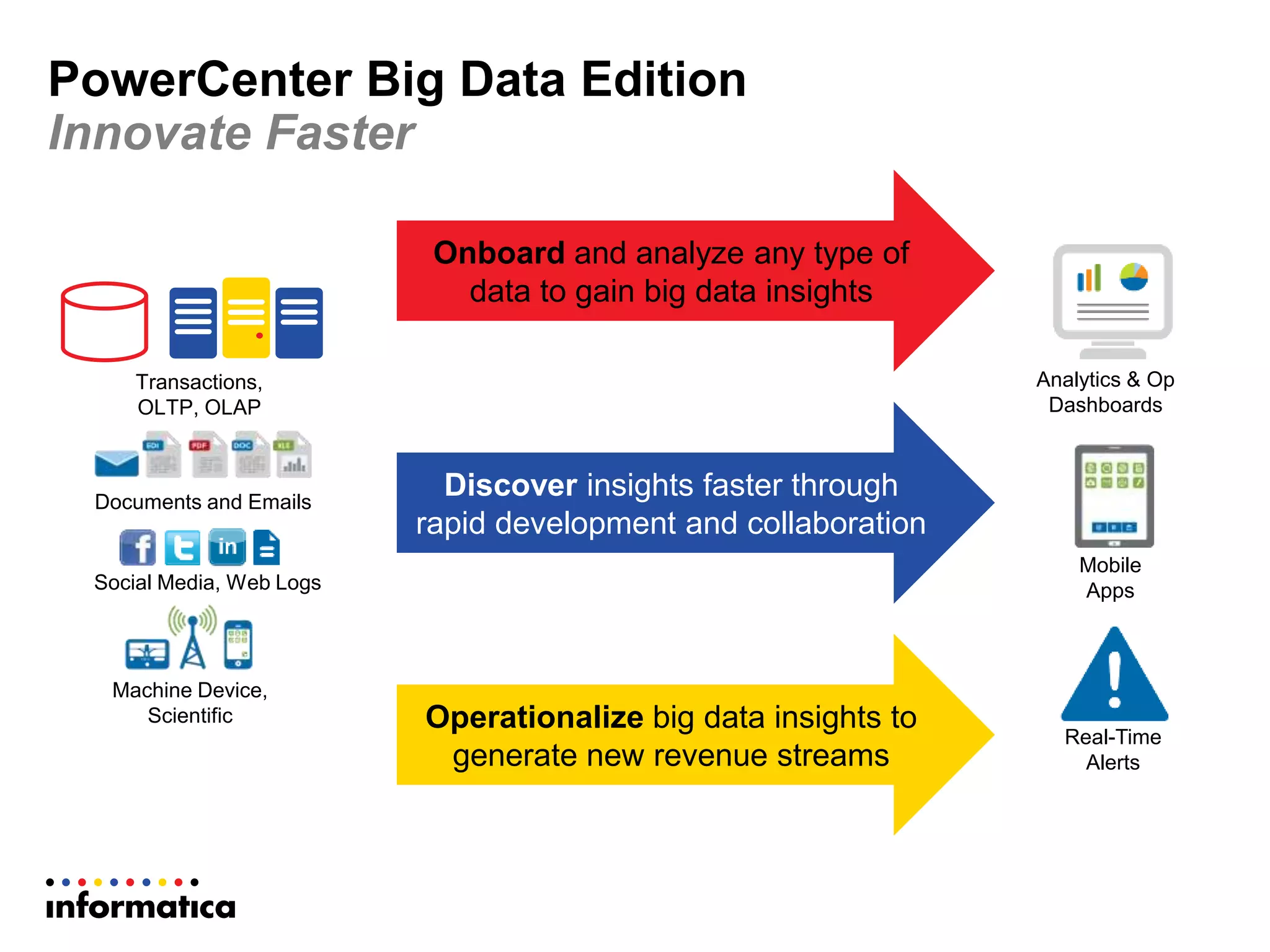 PowerCenter Big Data Edition
Innovate Faster

Transactions, OLTP, OLAP

EDI PDF DOC XLS

Documents and Emails

Social Media, Web Logs

Machine Device, Scientific

Onboard and analyze any type of data to gain big data insights

Discover insights faster through rapid development and collaboration

Operationalize big data insights to generate new revenue streams

Analytics & Op Dashboards

Mobile Apps

Real-Time Alerts

informatica